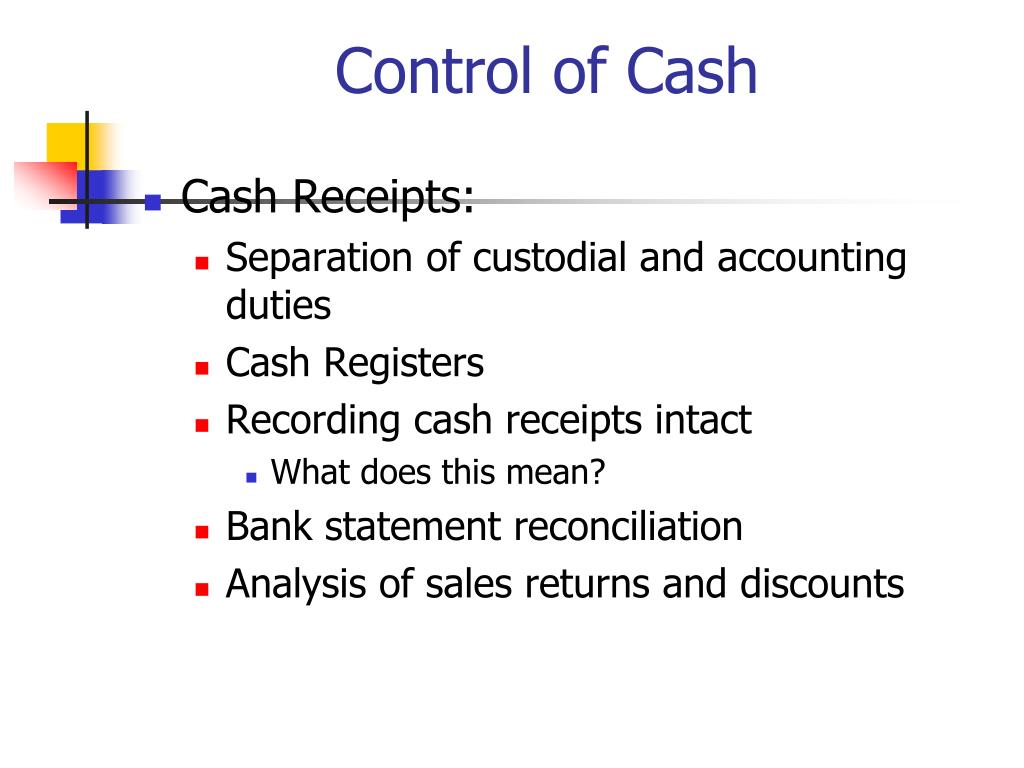 Control of Cash

Cash Receipts:
Separation of custodial and accounting duties
Cash Registers
Recording cash receipts intact
What does this mean?
Bank statement reconciliation
Analysis of sales returns and discounts